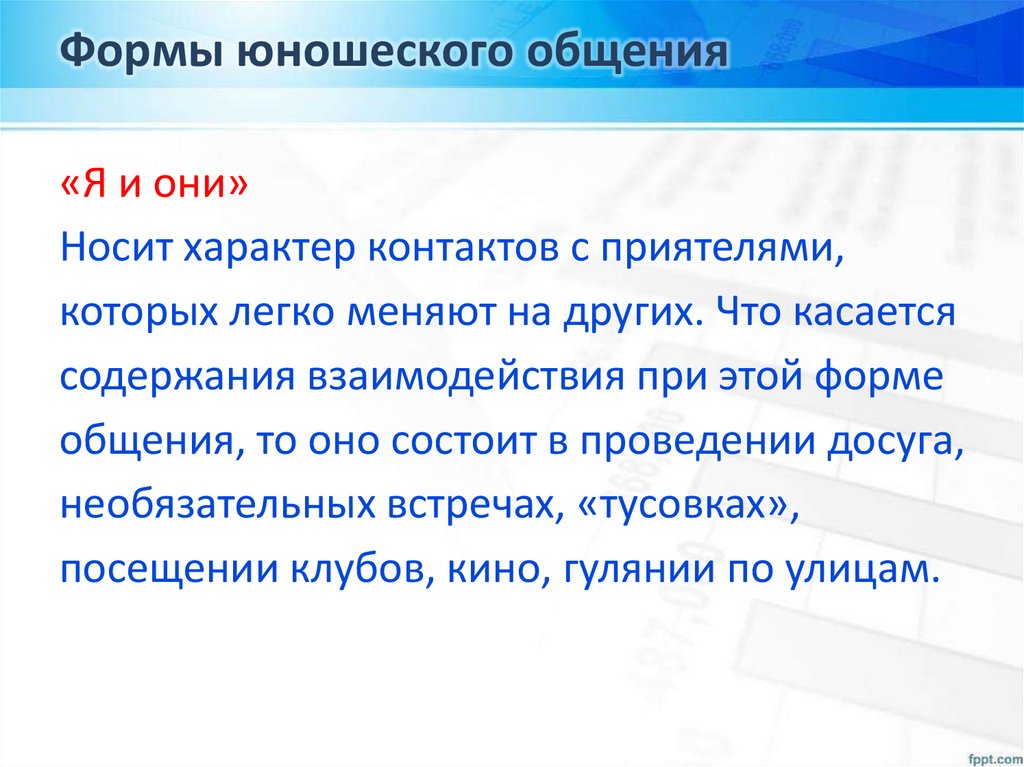 Формы юношеского общения

«Я и они»
Носит характер контактов с приятелями, которых легко меняют на других. Что касается содержания взаимодействия при этой форме общения, то оно состоит в проведении досуга, необязательных встречах, «тусовках», посещении клубов, кино, гулянии по улицам.

fppt.com